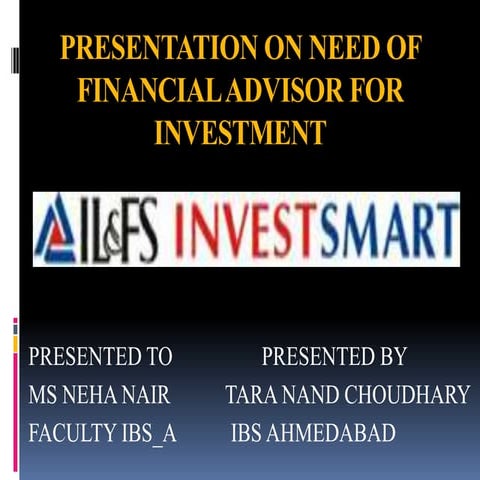 PRESENTATION ON NEED OF FINANCIAL ADVISOR FOR INVESTMENT

IL&FS INVESTSMART

PRESENTED TO
MS NEHA NAIR
FACULTY IBS_A

PRESENTED BY
TARA NAND CHOUDHARY
IBS AHMEDABAD